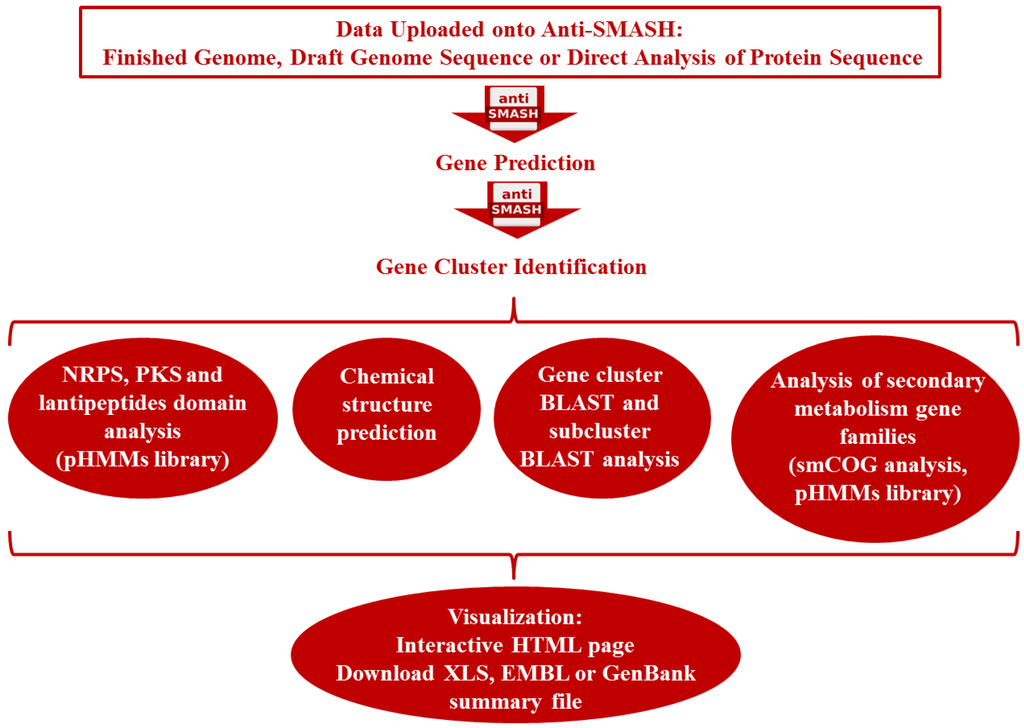 Data Uploaded onto Anti-SMASH:
Finished Genome, Draft Genome Sequence or Direct Analysis of Protein Sequence

anti SMASH

Gene Prediction

anti SMASH

Gene Cluster Identification

NRPS, PKS and lantipeptides domain analysis (pHMMs library)

Chemical structure prediction

Gene cluster BLAST and subcluster BLAST analysis

Analysis of secondary metabolism gene families (smCOG analysis, pHMMs library)

Visualization:
Interactive HTML page
Download XLS, EMBL or GenBank summary file